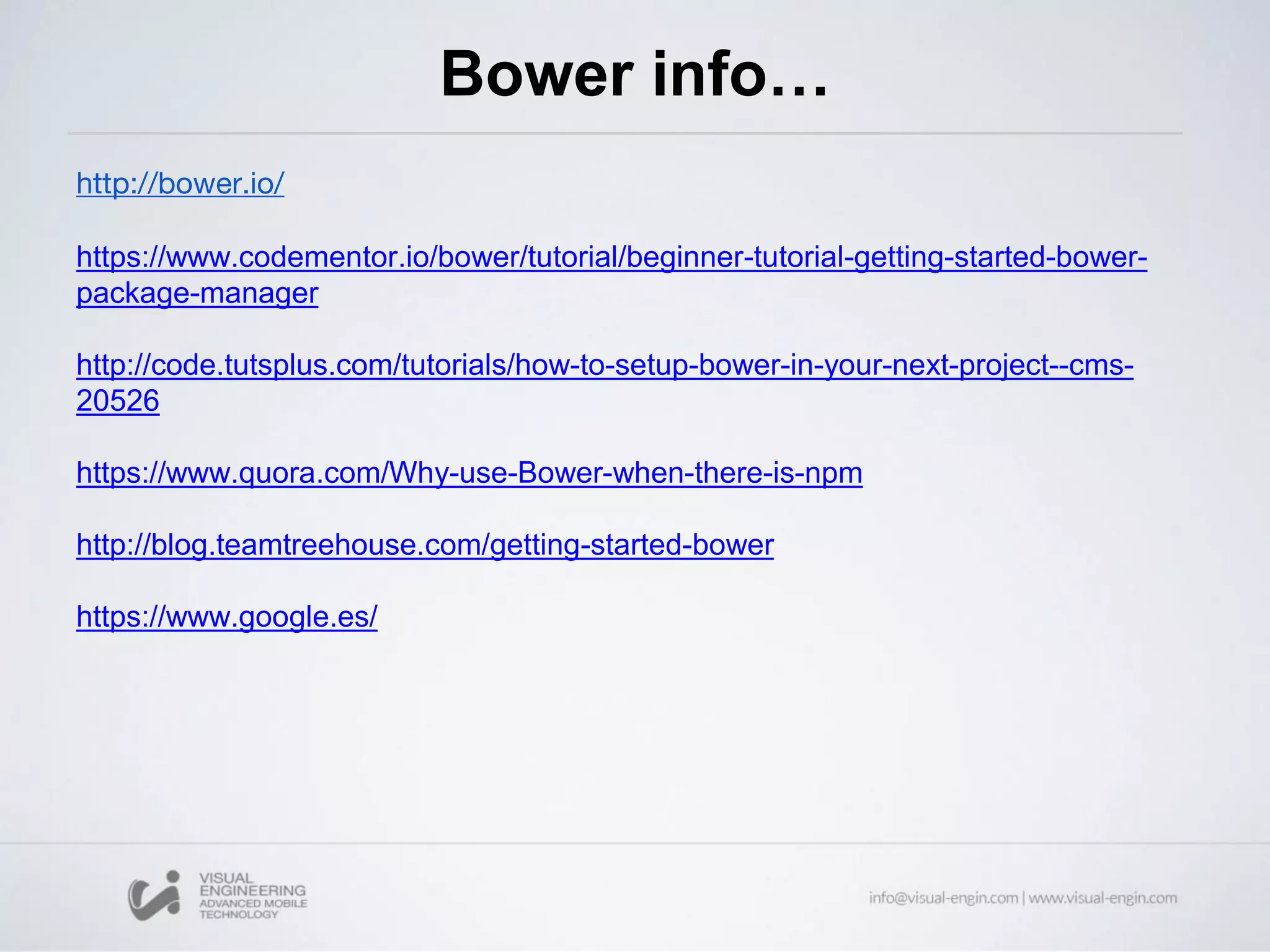 Bower info…

http://bower.io/

https://www.codementor.io/bower/tutorial/beginner-tutorial-getting-started-bower-package-manager

http://code.tutsplus.com/tutorials/how-to-setup-bower-in-your-next-project--cms-20526

https://www.quora.com/Why-use-Bower-when-there-is-npm

http://blog.teamtreehouse.com/getting-started-bower

https://www.google.es/

VISUAL ENGINEERING ADVANCED MOBILE TECHNOLOGY

info@visual-engin.com | www.visual-engin.com